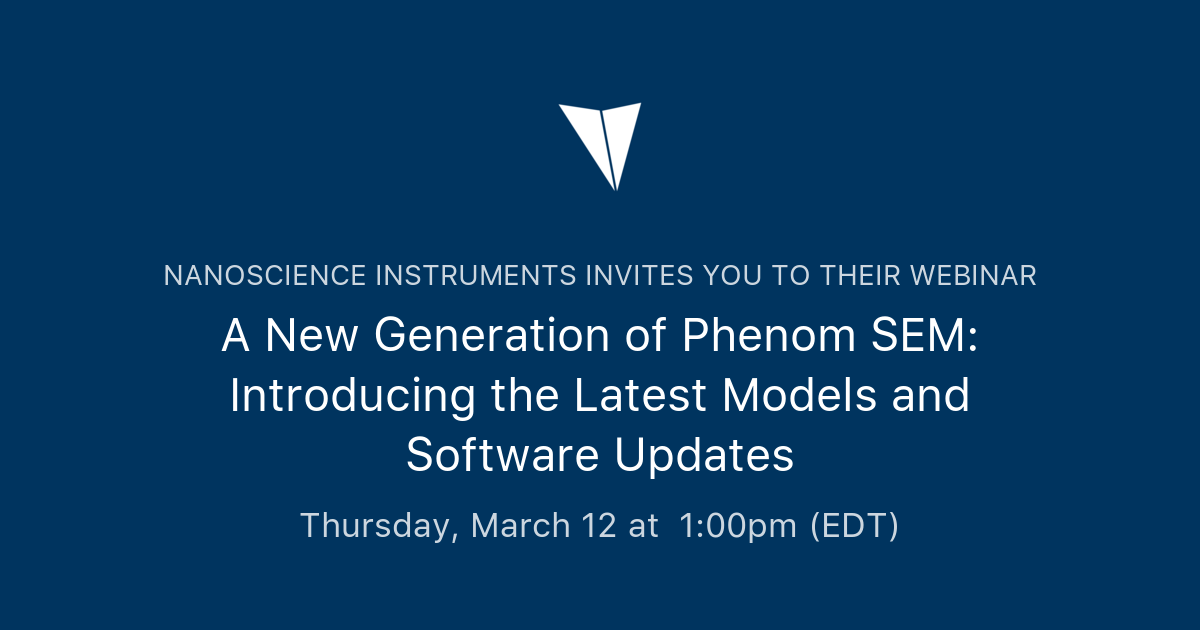 NANOSCIENCE INSTRUMENTS INVITES YOU TO THEIR WEBINAR

A New Generation of Phenom SEM: Introducing the Latest Models and Software Updates

Thursday, March 12 at 1:00pm (EDT)